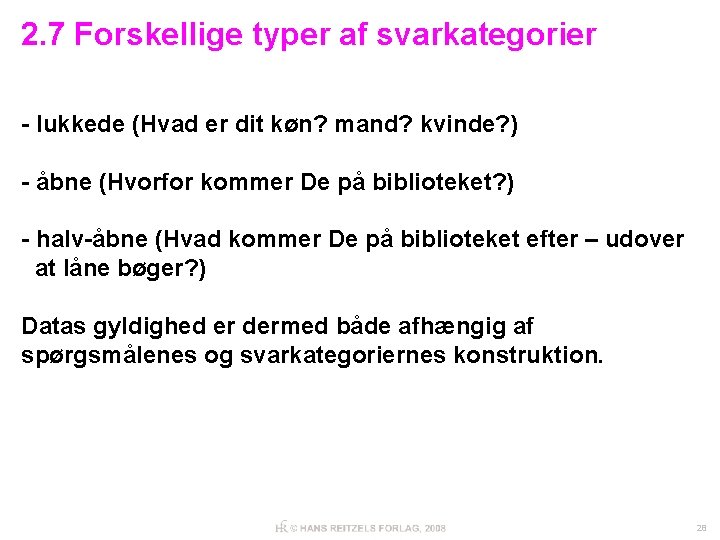 2.7 Forskellige typer af svarkategorier

- lukkede (Hvad er dit køn? mand? kvinde?)

- åbne (Hvorfor kommer De på biblioteket?)

- halv-åbne (Hvad kommer De på biblioteket efter – udover at låne bøger?)

Datas gyldighed er dermed både afhængig af spørgsmålenes og svarkategoriernes konstruktion.

HR © HANS REITZELS FORLAG, 2008

28